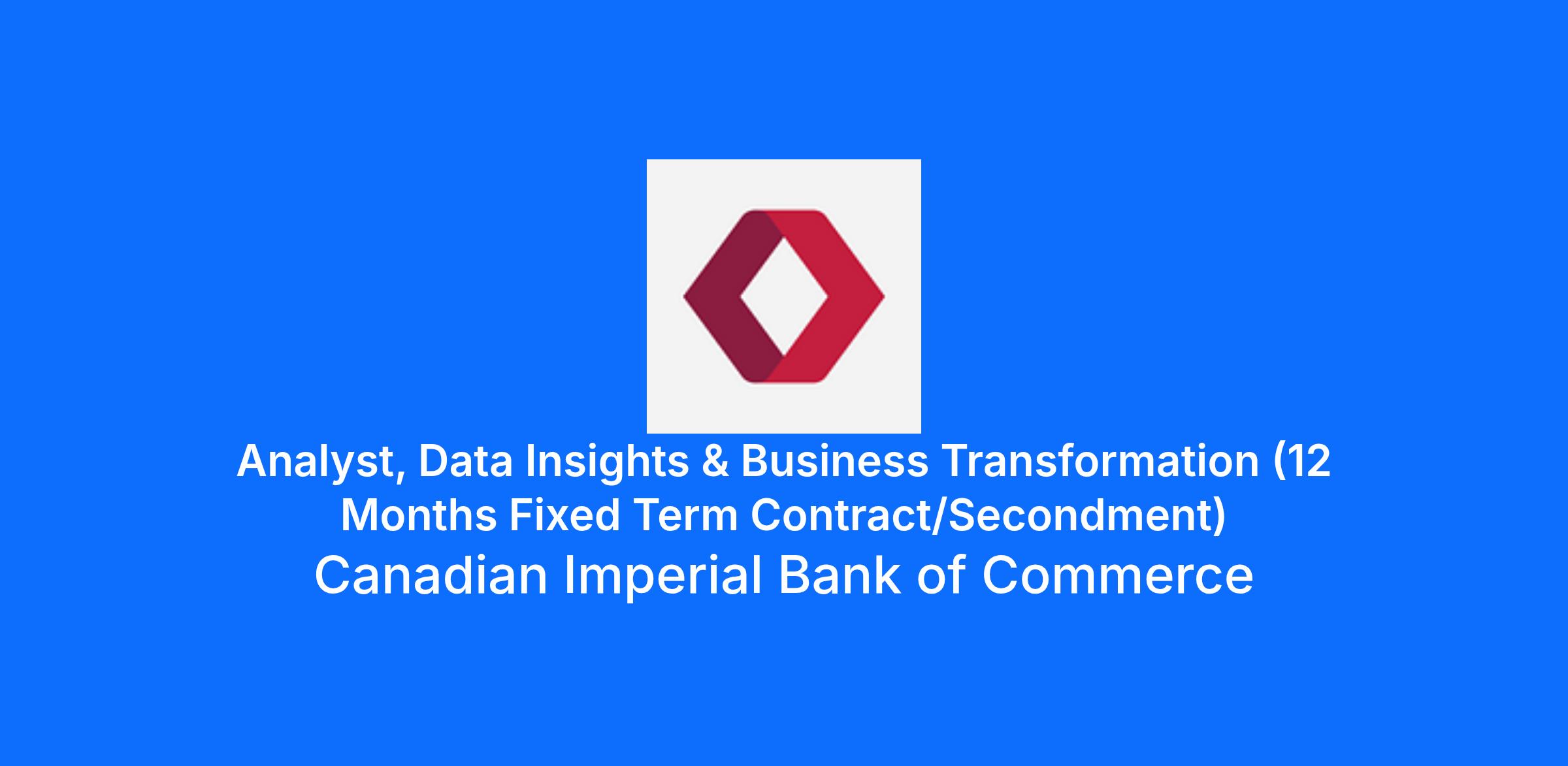 Analyst, Data Insights & Business Transformation (12 Months Fixed Term Contract/Secondment)

Canadian Imperial Bank of Commerce